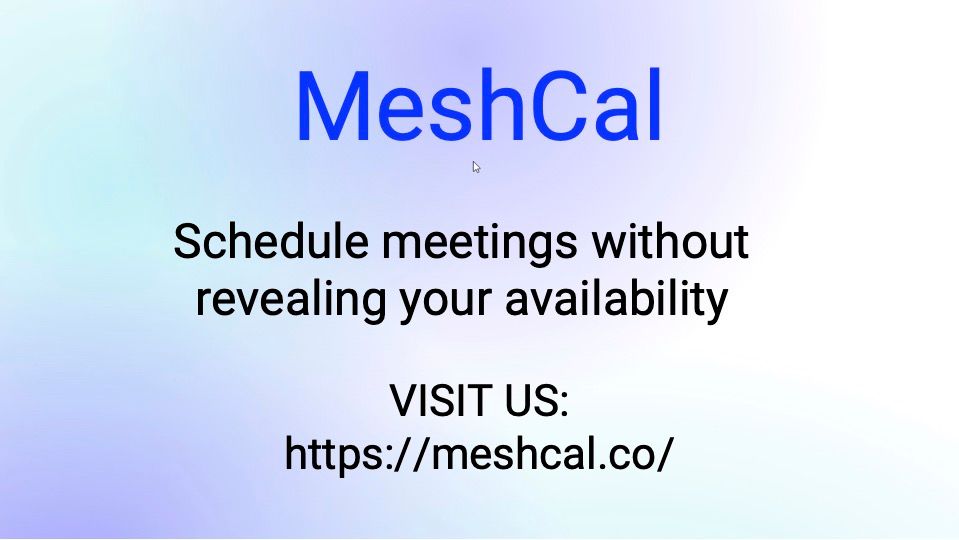 MeshCal

Schedule meetings without revealing your availability

VISIT US:
https://meshcal.co/